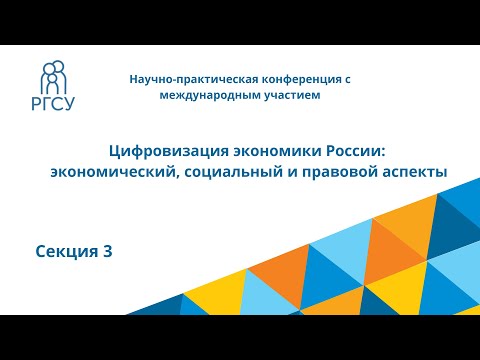 РГСУ

Научно-практическая конференция с международным участием

Цифровизация экономики России: экономический, социальный и правовой аспекты

Секция 3